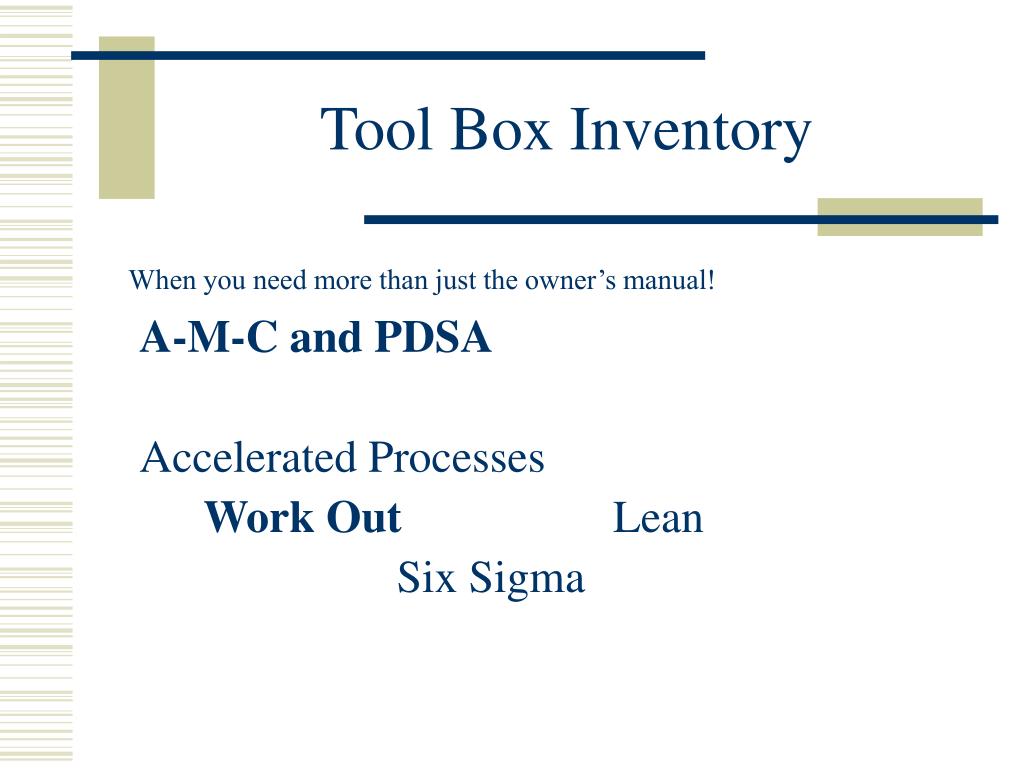 Tool Box Inventory

When you need more than just the owner’s manual!

A-M-C and PDSA

Accelerated Processes

Work Out Lean

Six Sigma